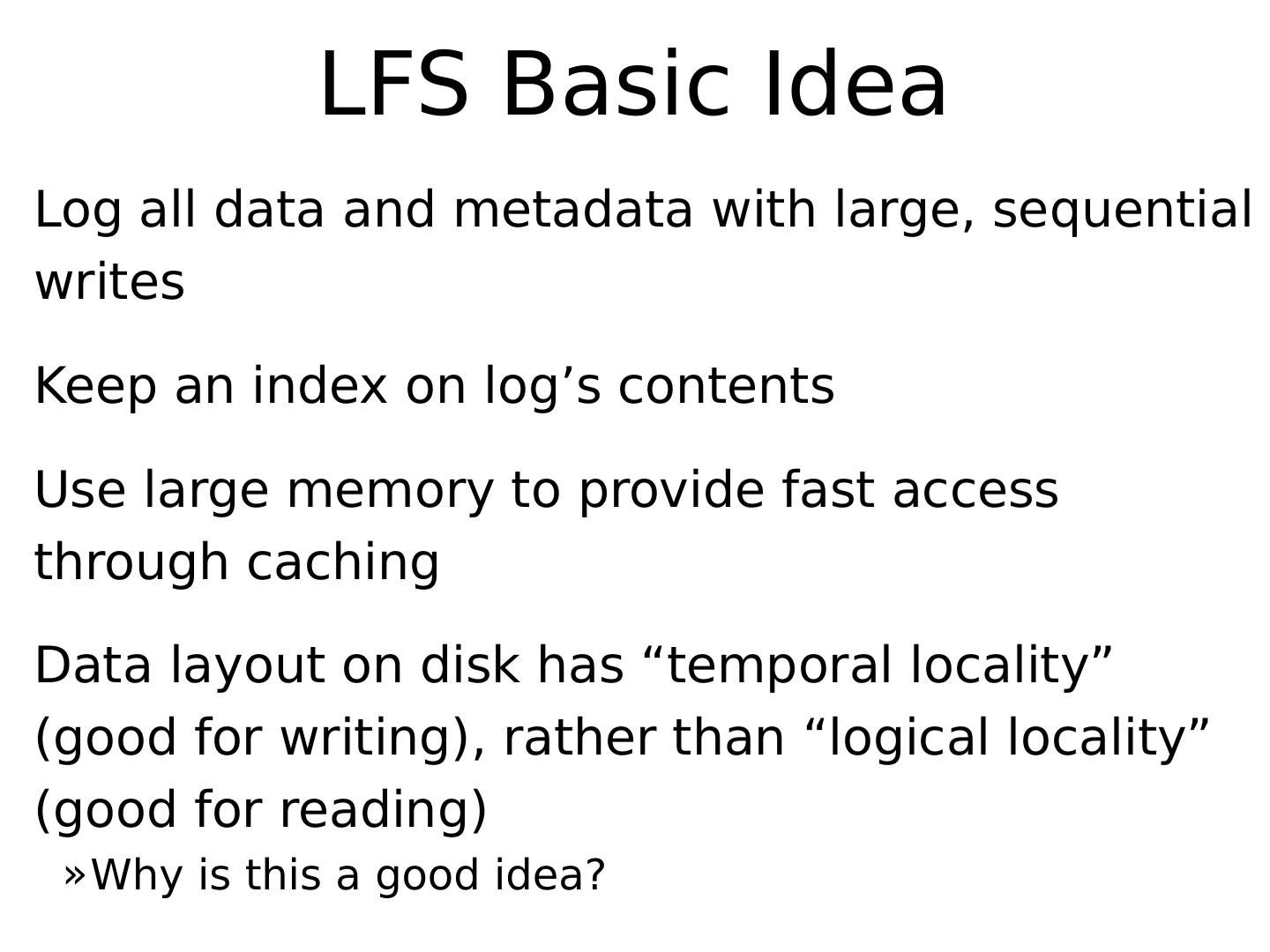 LFS Basic Idea

Log all data and metadata with large, sequential writes

Keep an index on log’s contents

Use large memory to provide fast access through caching

Data layout on disk has “temporal locality” (good for writing), rather than “logical locality” (good for reading)

»Why is this a good idea?